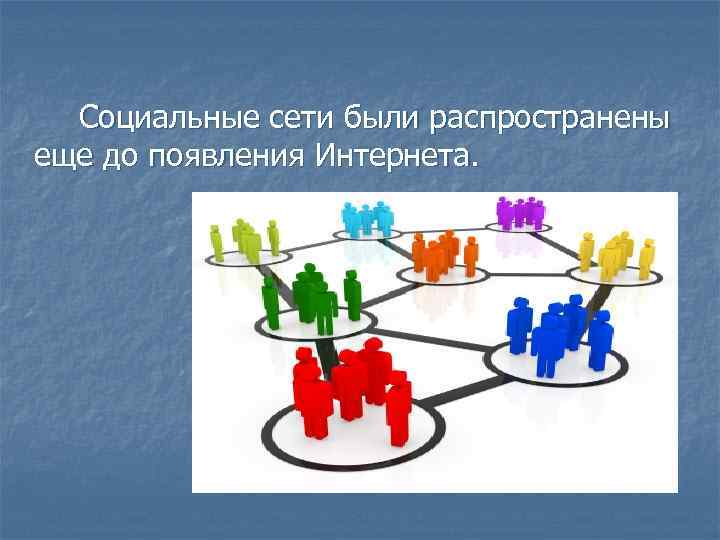 Социальные сети были распространены еще до появления Интернета.